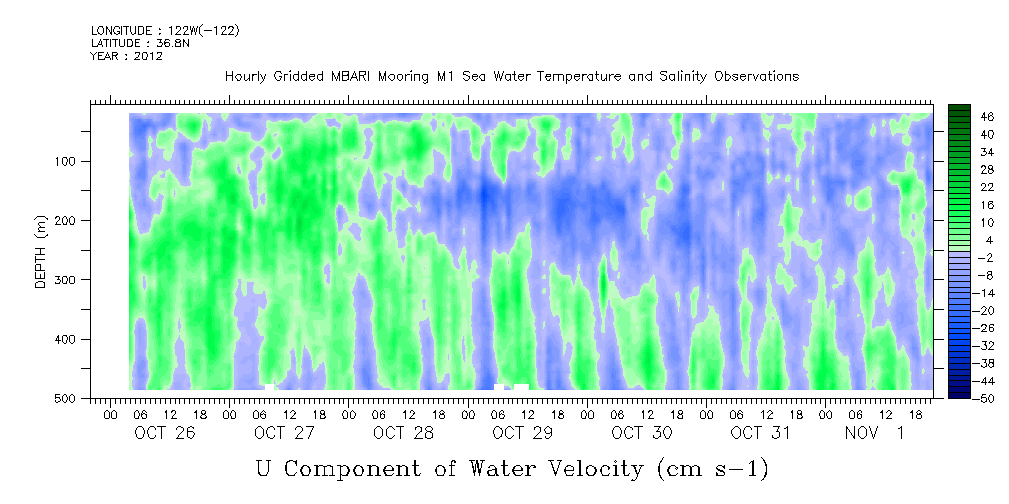 LONGITUDE : 122W(-122)
LATITUDE : 36.8N
YEAR : 2012

Hourly Gridded MBARI Mooring M1 Sea Water Temperature and Salinity Observations

DEPTH (m)

100
200
300
400
500

46
40
34
28
22
16
10
4
-2
-8
-14
-20
-26
-32
-38
-44
-50

00 06 12 18 00 06 12 18 00 06 12 18 00 06 12 18 00 06 12 18 00 06 12 18 00 06 12 18

OCT 26 OCT 27 OCT 28 OCT 29 OCT 30 OCT 31 NOV 1

U Component of Water Velocity (cm s-1)